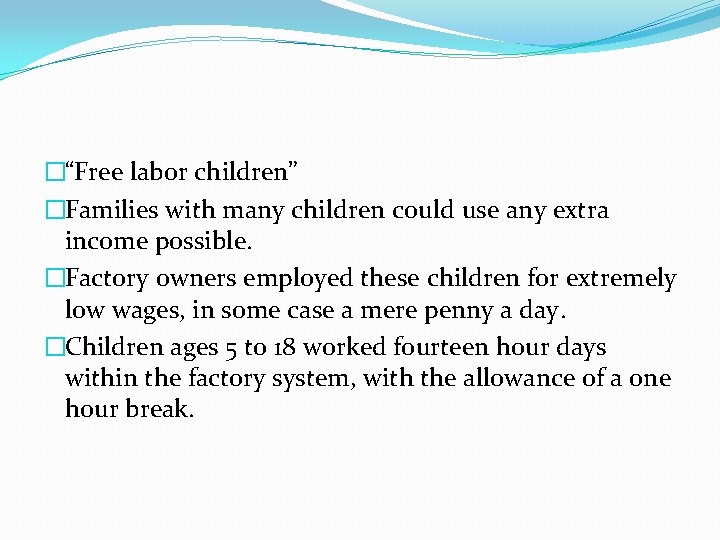 “Free labor children”

Families with many children could use any extra income possible.

Factory owners employed these children for extremely low wages, in some case a mere penny a day.

Children ages 5 to 18 worked fourteen hour days within the factory system, with the allowance of a one hour break.